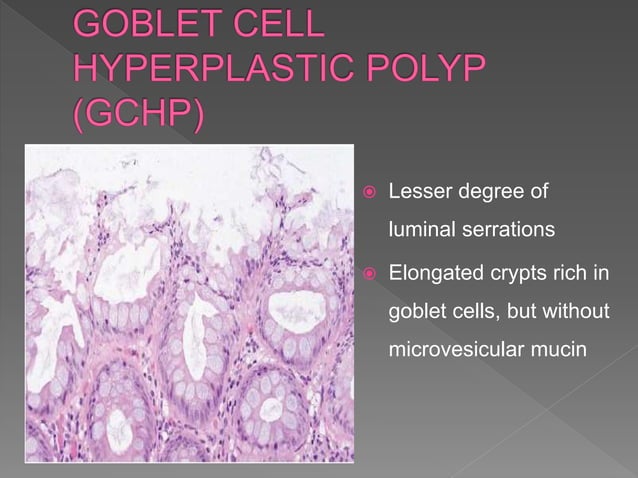 GOBLET CELL HYPERPLASTIC POLYP (GCHP)

Lesser degree of luminal serrations

Elongated crypts rich in goblet cells, but without microvesicular mucin